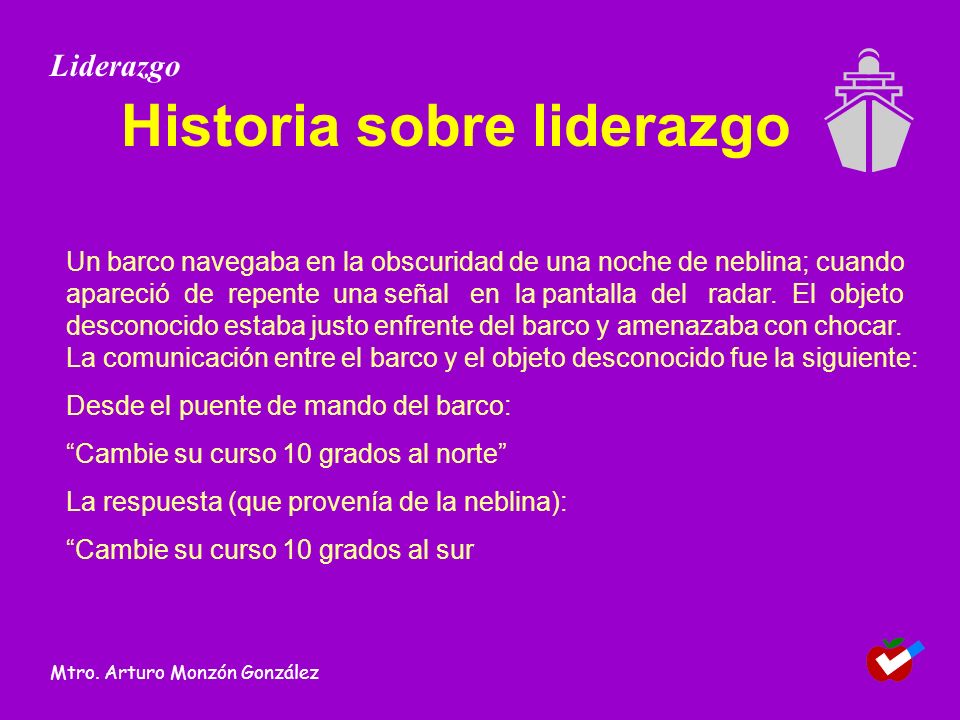 Liderazgo

Historia sobre liderazgo

Un barco navegaba en la obscuridad de una noche de neblina; cuando apareció de repente una señal en la pantalla del radar. El objeto desconocido estaba justo enfrente del barco y amenazaba con chocar. La comunicación entre el barco y el objeto desconocido fue la siguiente:

Desde el puente de mando del barco:

“Cambie su curso 10 grados al norte”

La respuesta (que provenía de la neblina):

“Cambie su curso 10 grados al sur

Mtro. Arturo Monzón González